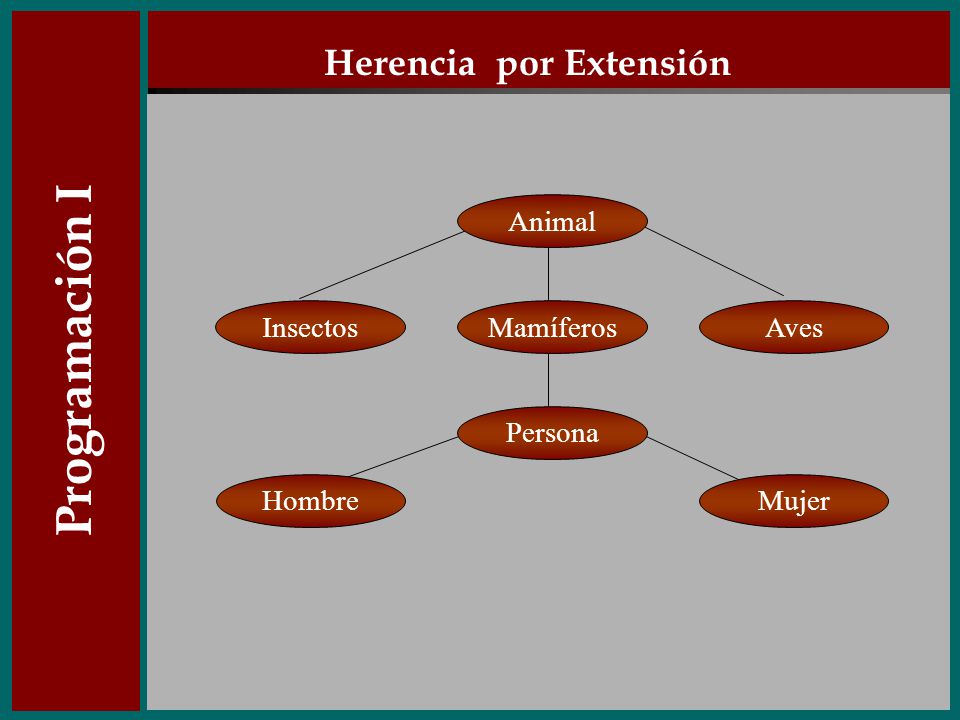 Programación I

Herencia por Extensión

Animal

Insectos

Mamíferos

Aves

Persona

Hombre

Mujer